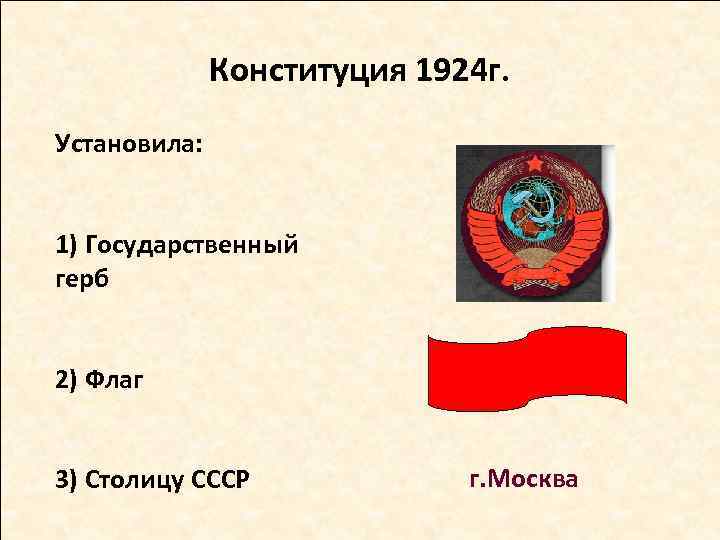 Конституция 1924г.

Установила:

1) Государственный герб

2) Флаг

3) Столицу СССР

г.Москва